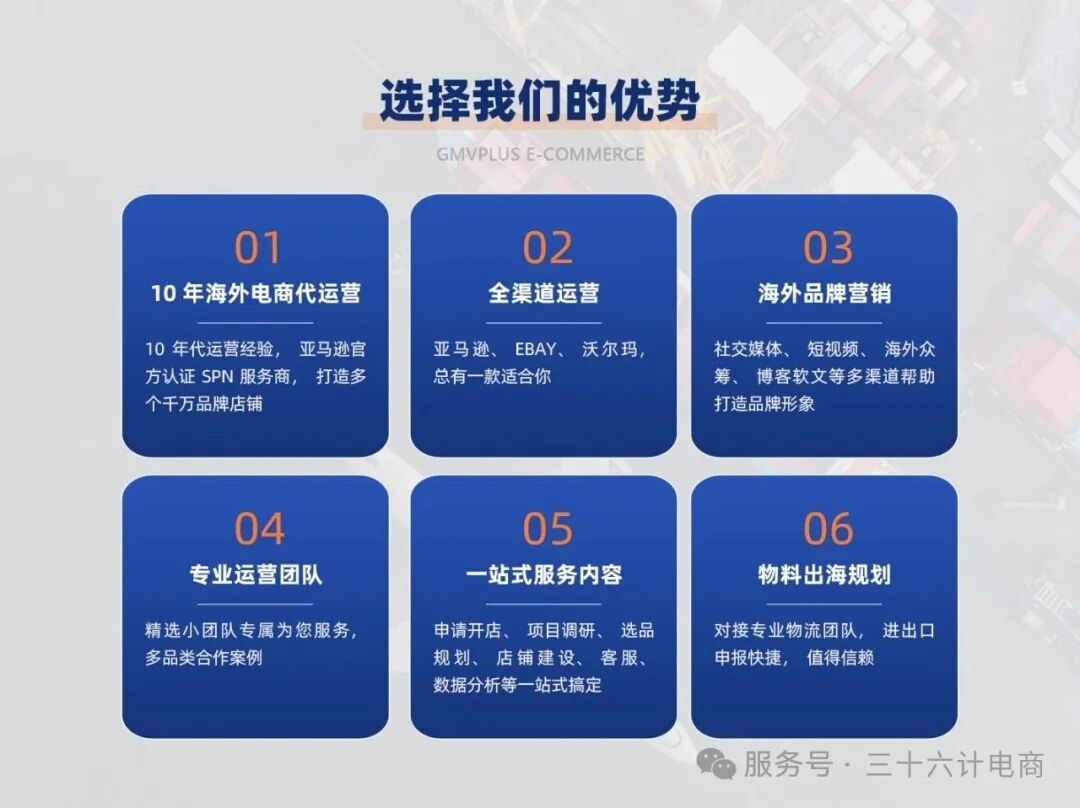 选择我们的优势

GMVPLUS E-COMMERCE

01
10 年海外电商代运营
10 年代运营经验， 亚马逊官方认证 SPN 服务商， 打造多个千万品牌店铺

02
全渠道运营
亚马逊、 EBAY、 沃尔玛，总有一款适合你

03
海外品牌营销
社交媒体、 短视频、 海外众筹、 博客软文等多渠道帮助打造品牌形象

04
专业运营团队
精选小团队专属为您服务，多品类合作案例

05
一站式服务内容
申请开店、 项目调研、 选品规划、 店铺建设、 客服、数据分析等一站式搞定

06
物料出海规划
对接专业物流团队， 进出口申报快捷， 值得信赖

服务号 · 三十六计电商